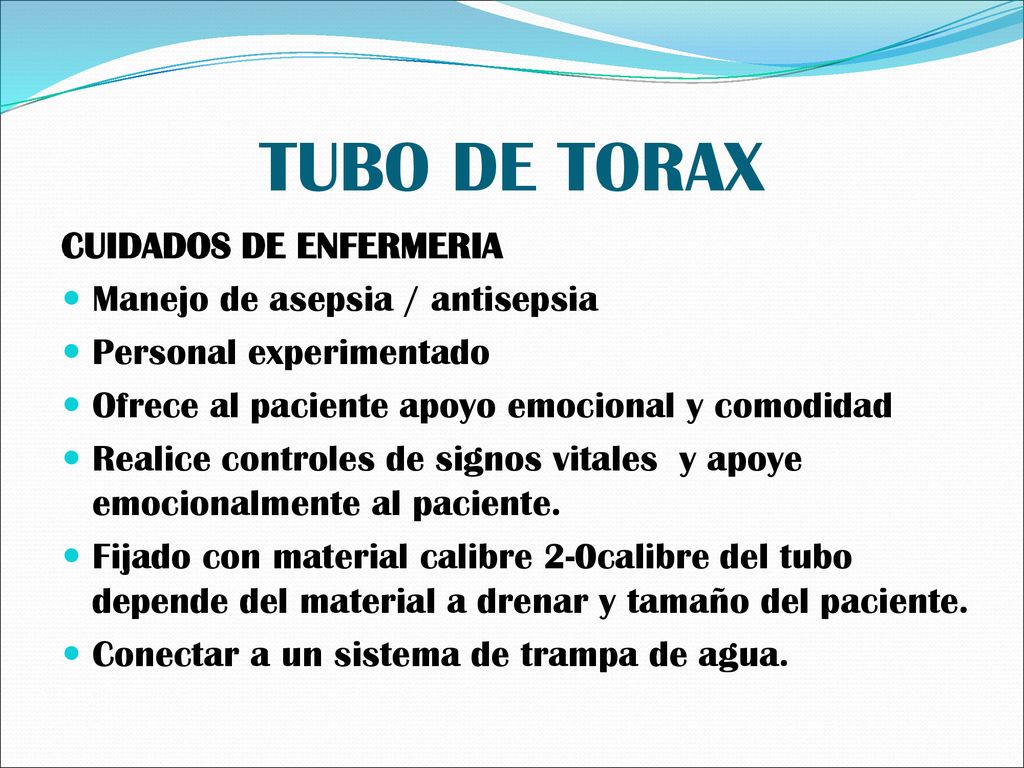 TUBO DE TORAX

CUIDADOS DE ENFERMERIA

- Manejo de asepsia / antisepsia
- Personal experimentado
- Ofrece al paciente apoyo emocional y comodidad
- Realice controles de signos vitales y apoye emocionalmente al paciente.
- Fijado con material calibre 2-0calibre del tubo depende del material a drenar y tamaño del paciente.
- Conectar a un sistema de trampa de agua.